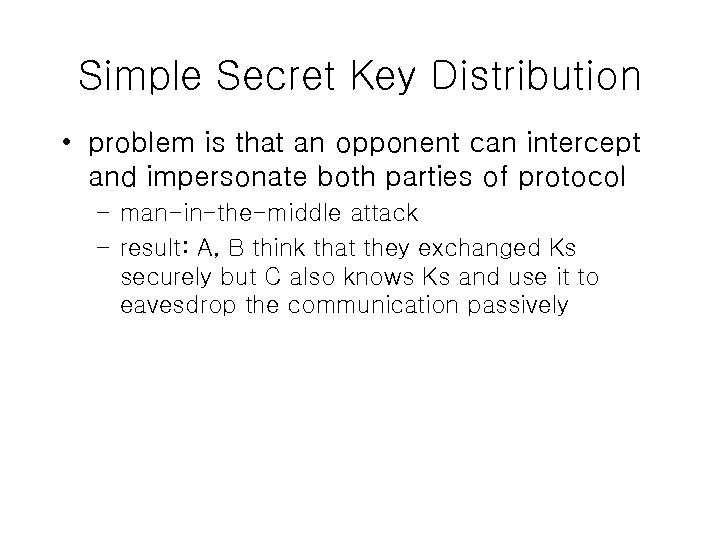 Simple Secret Key Distribution

• problem is that an opponent can intercept and impersonate both parties of protocol
 – man-in-the-middle attack
 – result: A, B think that they exchanged Ks securely but C also knows Ks and use it to eavesdrop the communication passively